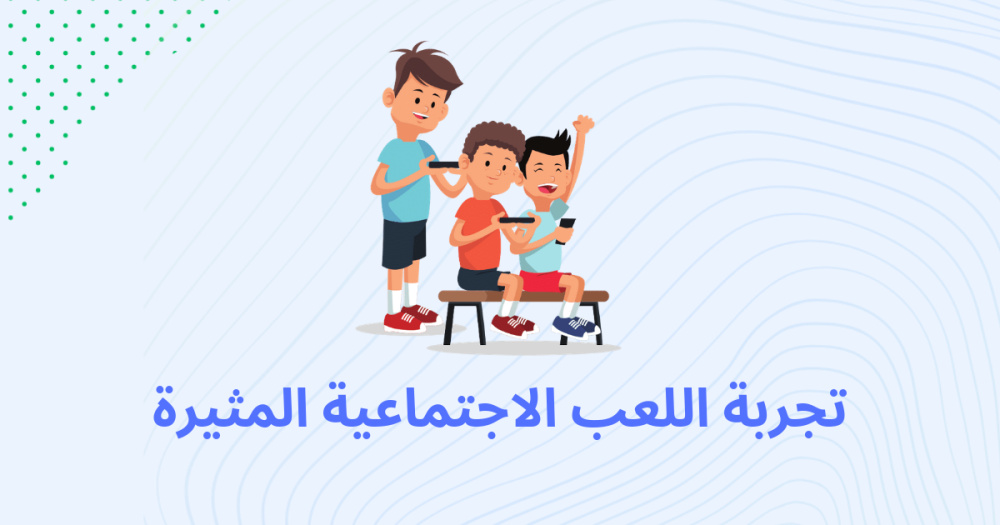 تجربة اللعب الاجتماعية المثيرة